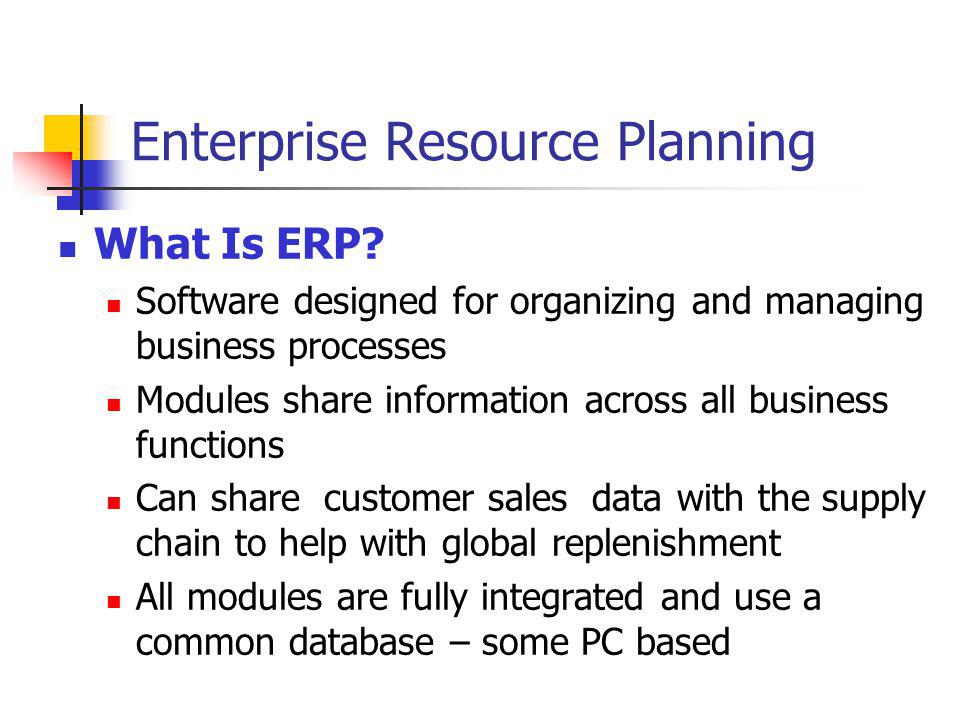 Enterprise Resource Planning

What Is ERP?

Software designed for organizing and managing business processes

Modules share information across all business functions

Can share customer sales data with the supply chain to help with global replenishment

All modules are fully integrated and use a common database – some PC based